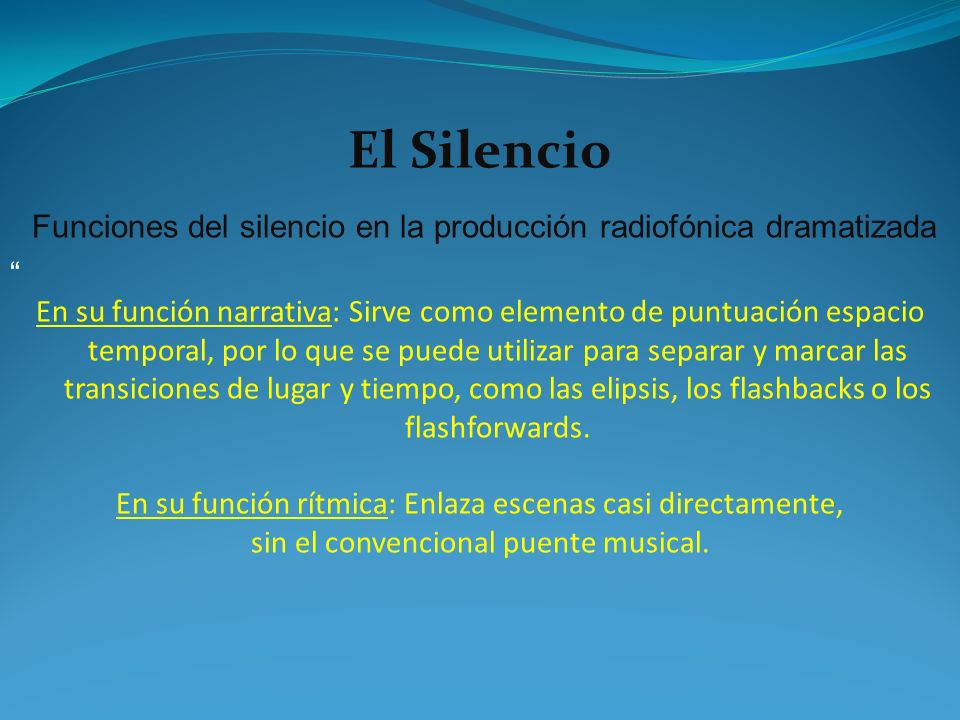 El Silencio

Funciones del silencio en la producción radiofónica dramatizada

“

En su función narrativa: Sirve como elemento de puntuación espacio temporal, por lo que se puede utilizar para separar y marcar las transiciones de lugar y tiempo, como las elipsis, los flashbacks o los flashforwards.

En su función rítmica: Enlaza escenas casi directamente, sin el convencional puente musical.